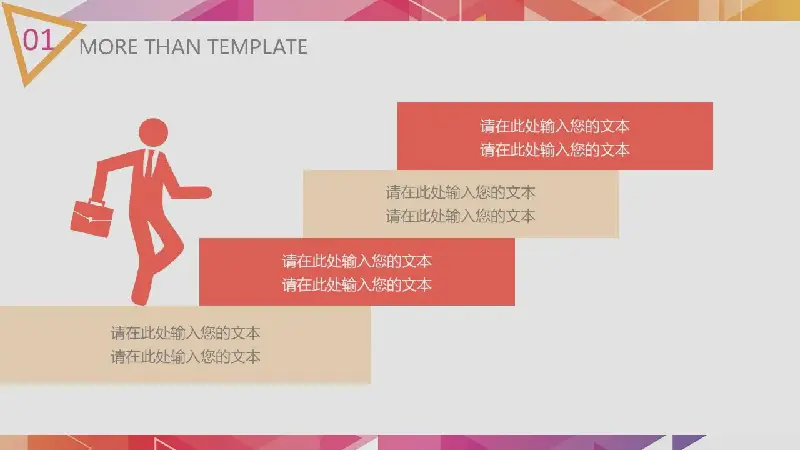 01 MORE THAN TEMPLATE

请在此处输入您的文本
请在此处输入您的文本

请在此处输入您的文本
请在此处输入您的文本

请在此处输入您的文本
请在此处输入您的文本

请在此处输入您的文本
请在此处输入您的文本